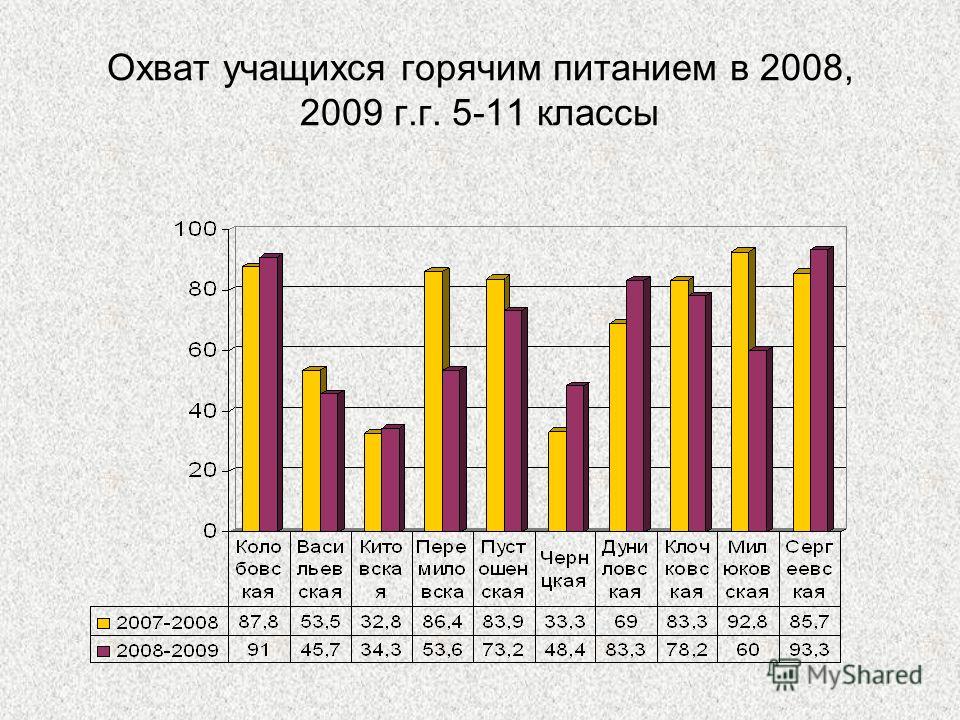 Охват учащихся горячим питанием в 2008, 2009 г.г. 5-11 классы

100
80
60
40
20
0

| | Коло бовс кая | Васи льев ская | Кито вска я | Пере мило вска | Пуст ошен ская | Черн цкая | Дуни ловс кая | Клоч ковс кая | Мил юков ская | Серг еевс кая |
|---|---|---|---|---|---|---|---|---|---|---|
| 2007-2008 | 87,8 | 53,5 | 32,8 | 86,4 | 83,9 | 33,3 | 69 | 83,3 | 92,8 | 85,7 |
| 2008-2009 | 91 | 45,7 | 34,3 | 53,6 | 73,2 | 48,4 | 83,3 | 78,2 | 60 | 93,3 |

MyShared